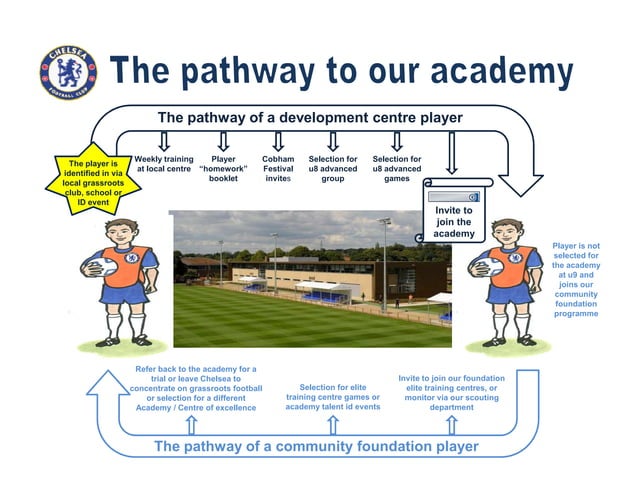 CHELSEA FOOTBALL CLUB

The pathway to our academy

The pathway of a development centre player

The player is identified in via local grassroots club, school or ID event

Weekly training at local centre

Player "homework" booklet

Cobham Festival invites

Selection for u8 advanced group

Selection for u8 advanced games

Invite to join the academy

Player is not selected for the academy at u9 and joins our community foundation programme

Refer back to the academy for a trial or leave Chelsea to concentrate on grassroots football or selection for a different Academy / Centre of excellence

Selection for elite training centre games or academy talent id events

Invite to join our foundation elite training centres, or monitor via our scouting department

The pathway of a community foundation player